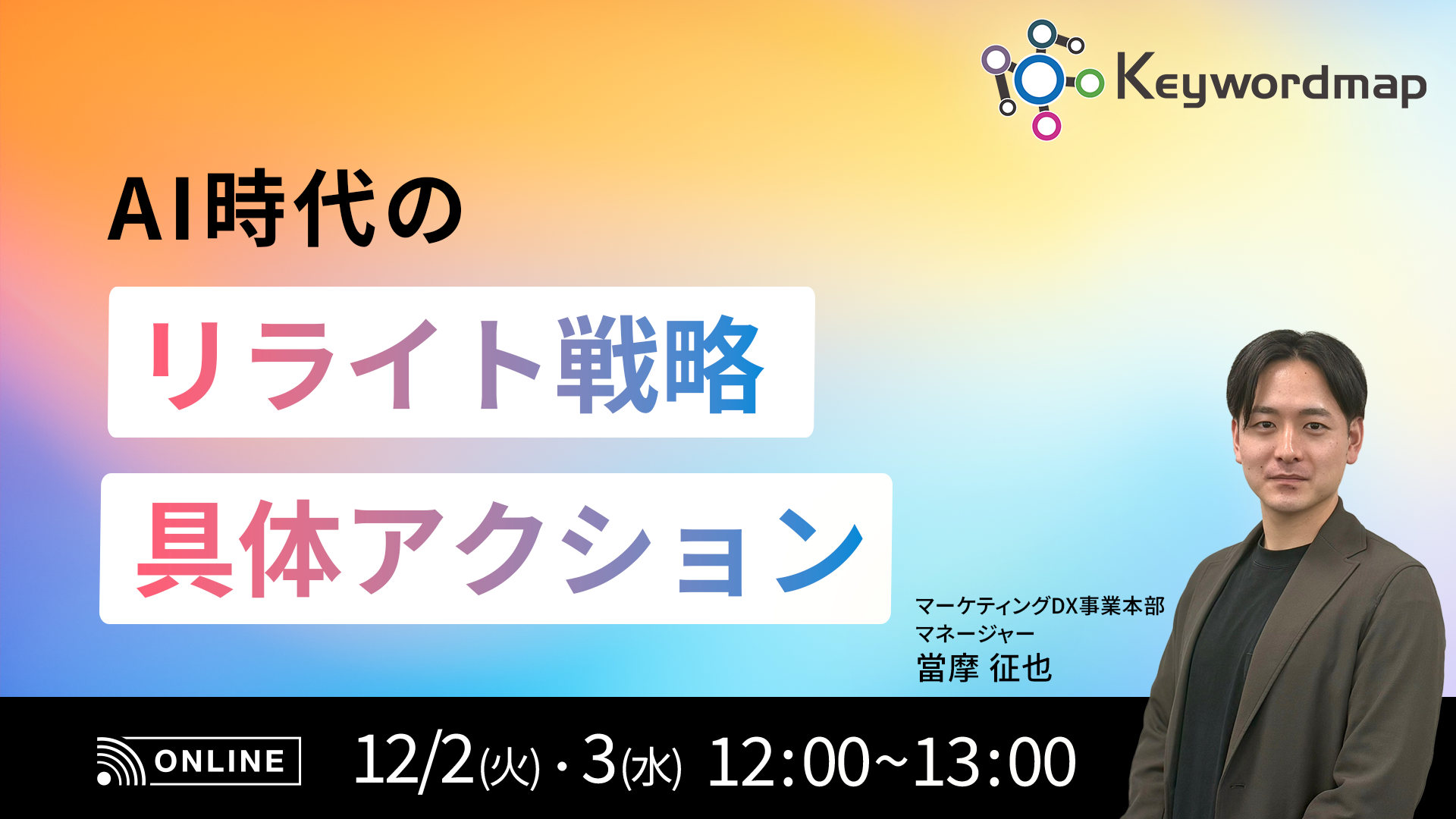 Keywordmap

AI時代の

リライト戦略

具体アクション

マーケティングDX事業本部
マネージャー
當摩 征也

ONLINE

12/2(火)・3(水) 12:00~13:00